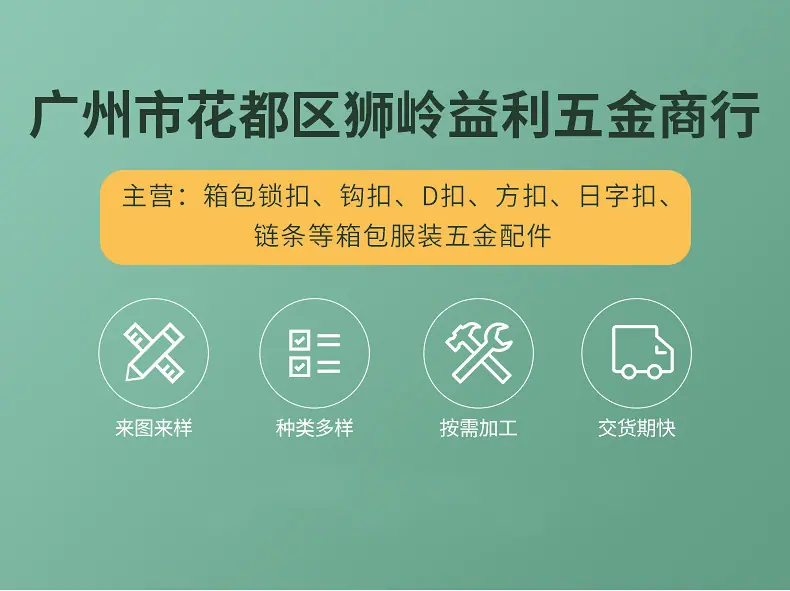 广州市花都区狮岭益利五金商行

主营：箱包锁扣、钩扣、D扣、方扣、日字扣、链条等箱包服装五金配件

来图来样

种类多样

按需加工

交货期快